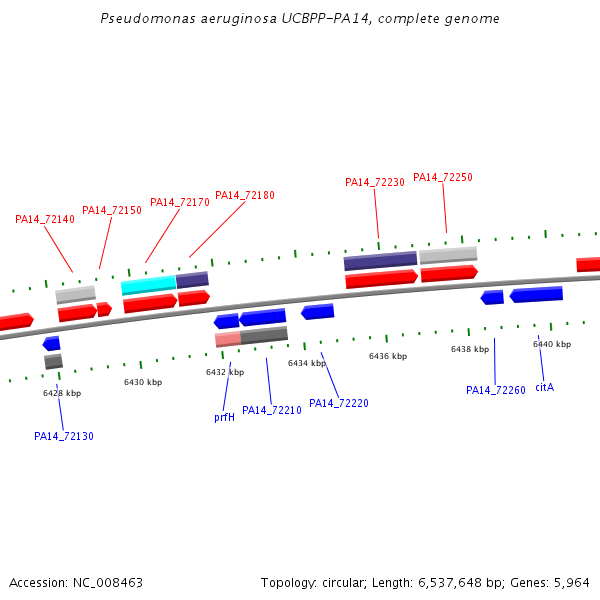 Pseudomonas aeruginosa UCBPP-PA14, complete genome

PA14_72140
PA14_72150
PA14_72170
PA14_72180
PA14_72230
PA14_72250

6428 kbp
6430 kbp
6432 kbp
6434 kbp
6436 kbp
6438 kbp
6440 kbp

PA14_72130
prfH
PA14_72210
PA14_72220
PA14_72260
citA

Accession: NC_008463
Topology: circular; Length: 6,537,648 bp; Genes: 5,964